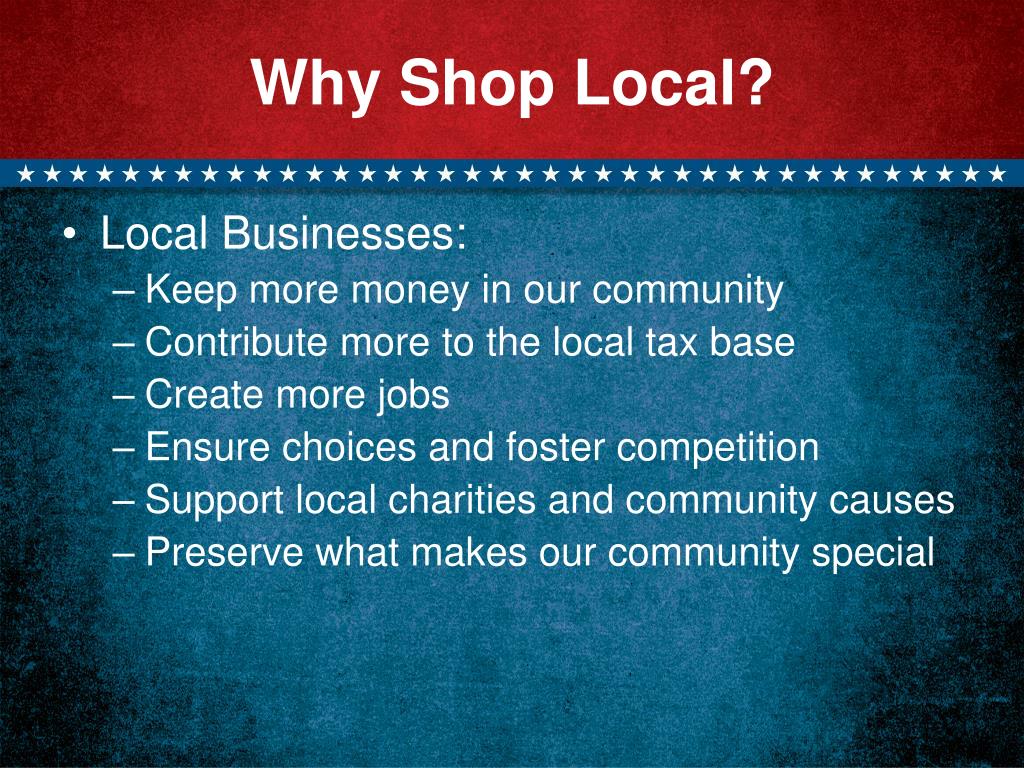 Why Shop Local?

• Local Businesses:
– Keep more money in our community
– Contribute more to the local tax base
– Create more jobs
– Ensure choices and foster competition
– Support local charities and community causes
– Preserve what makes our community special